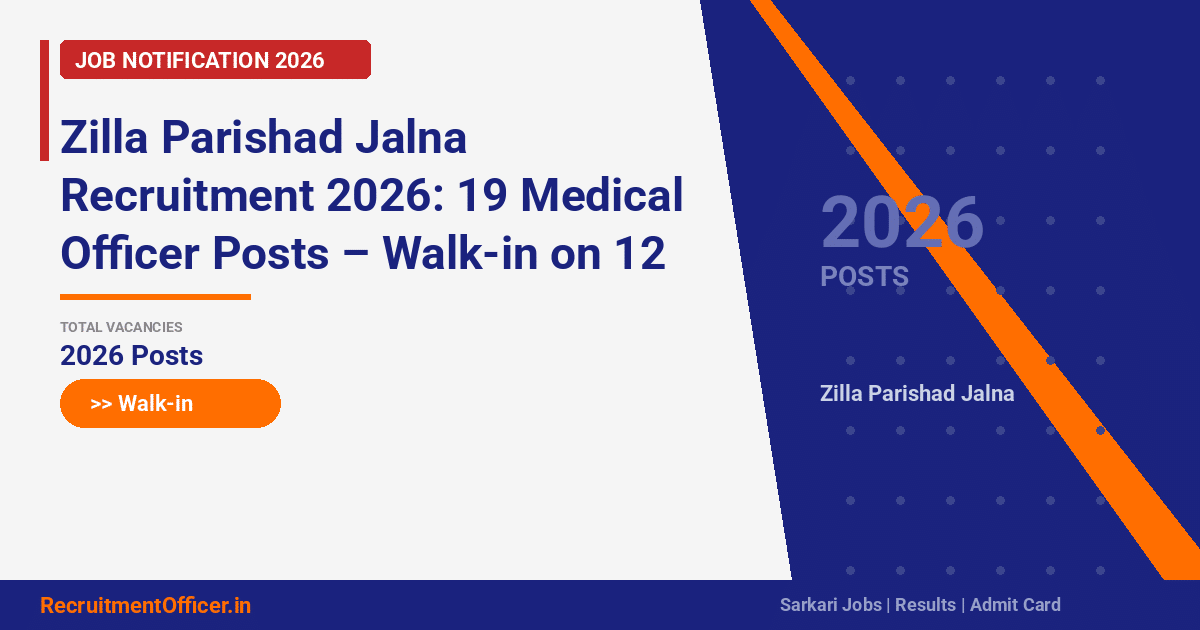 JOB NOTIFICATION 2026

Zilla Parishad Jalna Recruitment 2026: 19 Medical Officer Posts – Walk-in on 12

TOTAL VACANCIES
2026 Posts

>> Walk-in

2026
POSTS

Zilla Parishad Jalna

RecruitmentOfficer.in

Sarkari Jobs | Results | Admit Card